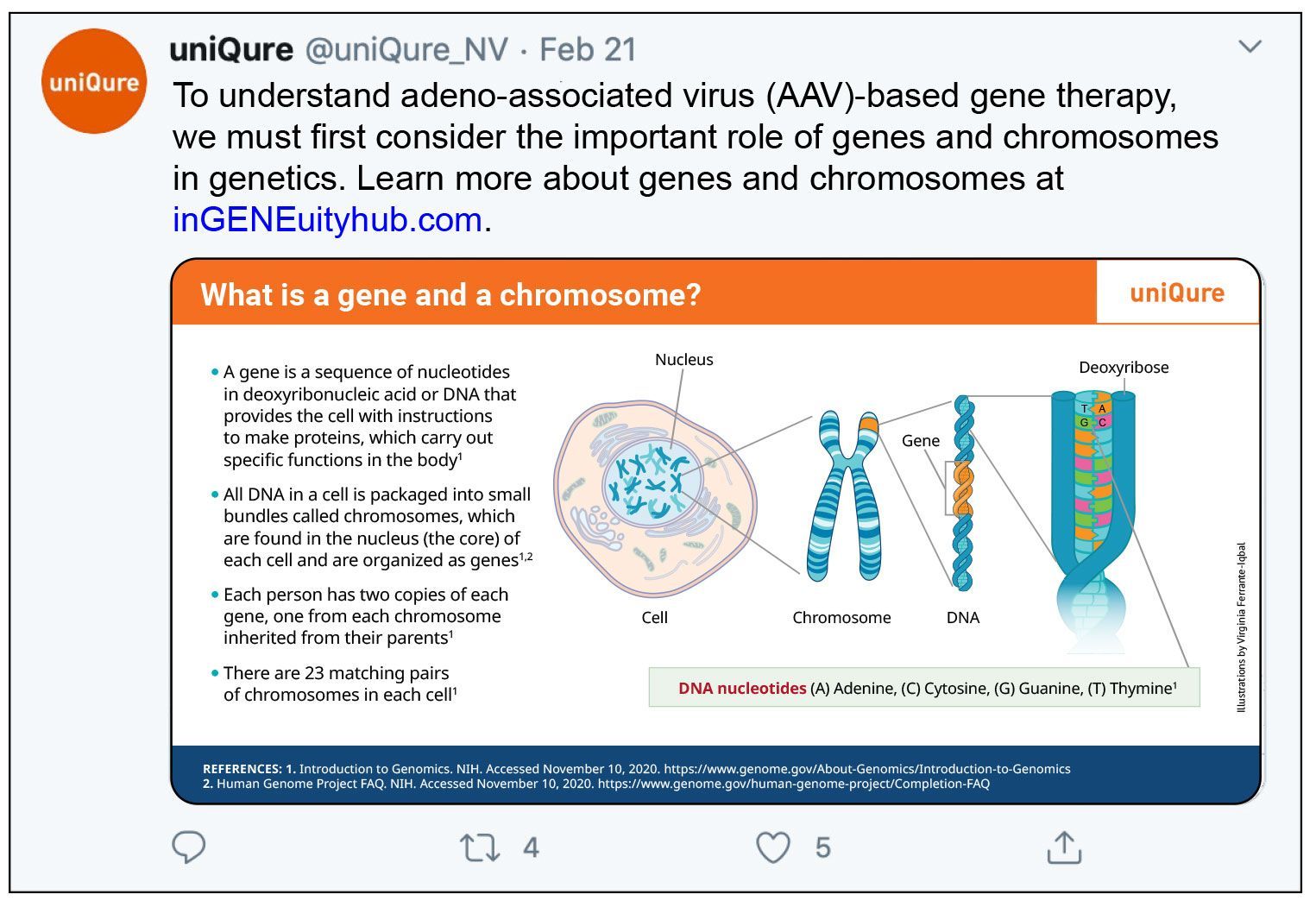 uniQure

uniQure @uniQure_NV · Feb 21

To understand adeno-associated virus (AAV)-based gene therapy, we must first consider the important role of genes and chromosomes in genetics. Learn more about genes and chromosomes at inGENEuityhub.com.

What is a gene and a chromosome?

uniQure

• A gene is a sequence of nucleotides in deoxyribonucleic acid or DNA that provides the cell with instructions to make proteins, which carry out specific functions in the body$^1$

• All DNA in a cell is packaged into small bundles called chromosomes, which are found in the nucleus (the core) of each cell and are organized as genes$^{1,2}$

• Each person has two copies of each gene, one from each chromosome inherited from their parents$^1$

• There are 23 matching pairs of chromosomes in each cell$^1$

Nucleus

Cell

Chromosome

Gene

DNA

Deoxyribose

T A
G C

DNA nucleotides (A) Adenine, (C) Cytosine, (G) Guanine, (T) Thymine$^1$

Illustrations by Virginia Ferrante-Iqbal

REFERENCES: 1. Introduction to Genomics. NIH. Accessed November 10, 2020. https://www.genome.gov/About-Genomics/Introduction-to-Genomics
2. Human Genome Project FAQ. NIH. Accessed November 10, 2020. https://www.genome.gov/human-genome-project/Completion-FAQ

4

5